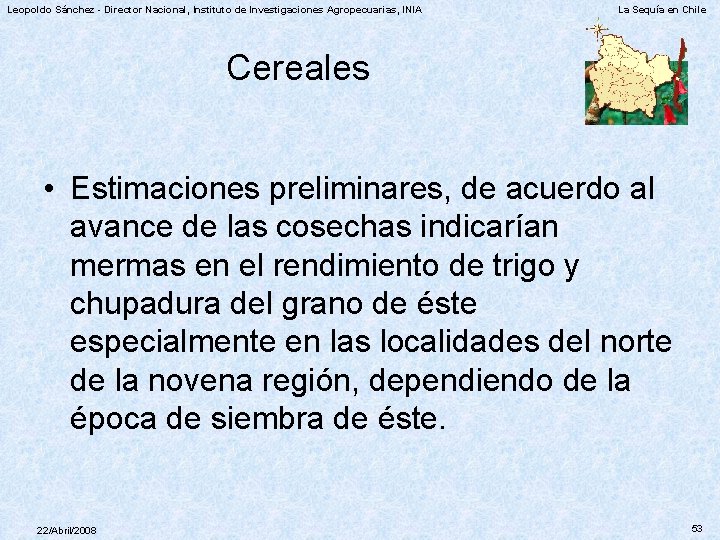 Leopoldo Sánchez - Director Nacional, Instituto de Investigaciones Agropecuarias, INIA

La Sequía en Chile

Cereales

• Estimaciones preliminares, de acuerdo al avance de las cosechas indicarían mermas en el rendimiento de trigo y chupadura del grano de éste especialmente en las localidades del norte de la novena región, dependiendo de la época de siembra de éste.

22/Abril/2008

53